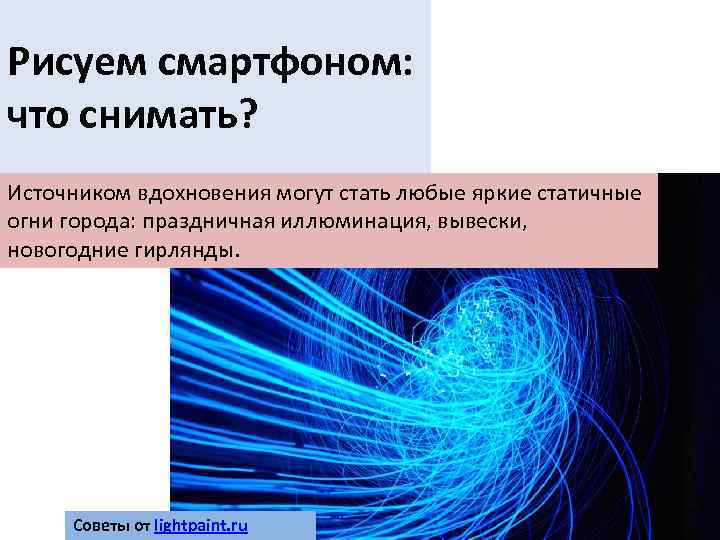 Рисуем смартфоном: что снимать?

Источником вдохновения могут стать любые яркие статичные огни города: праздничная иллюминация, вывески, новогодние гирлянды.

Советы от lightpaint.ru